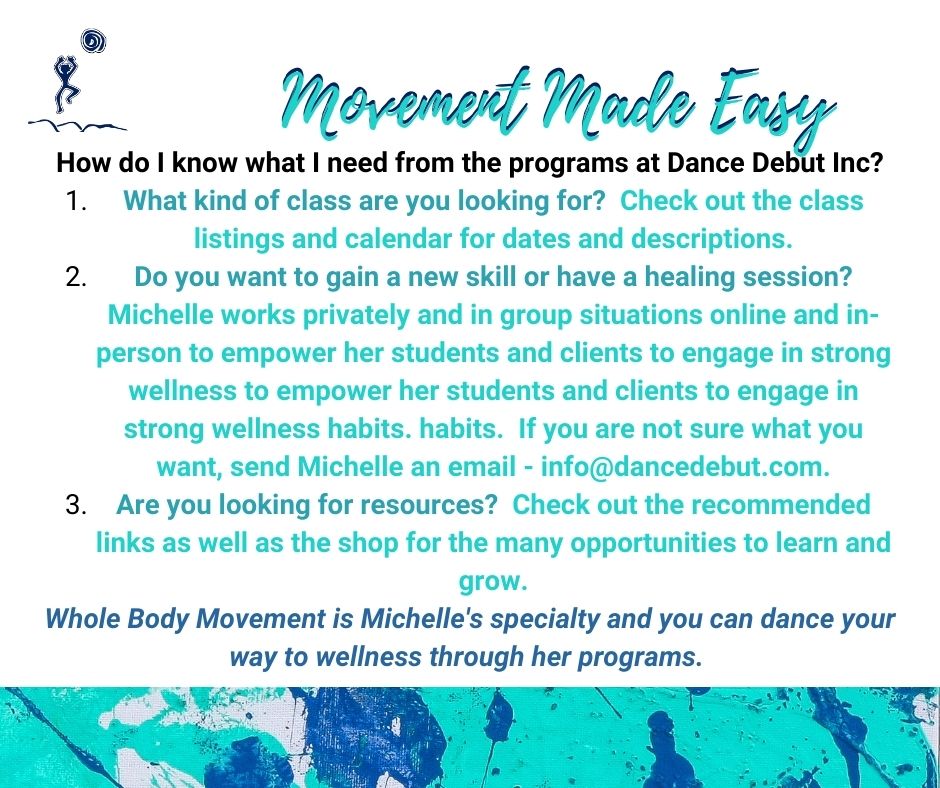 Movement Made Easy

How do I know what I need from the programs at Dance Debut Inc?

1. What kind of class are you looking for? Check out the class listings and calendar for dates and descriptions.
2. Do you want to gain a new skill or have a healing session? Michelle works privately and in group situations online and in-person to empower her students and clients to engage in strong wellness to empower her students and clients to engage in strong wellness habits. habits. If you are not sure what you want, send Michelle an email - info@dancedebut.com.
3. Are you looking for resources? Check out the recommended links as well as the shop for the many opportunities to learn and grow.

Whole Body Movement is Michelle's specialty and you can dance your way to wellness through her programs.